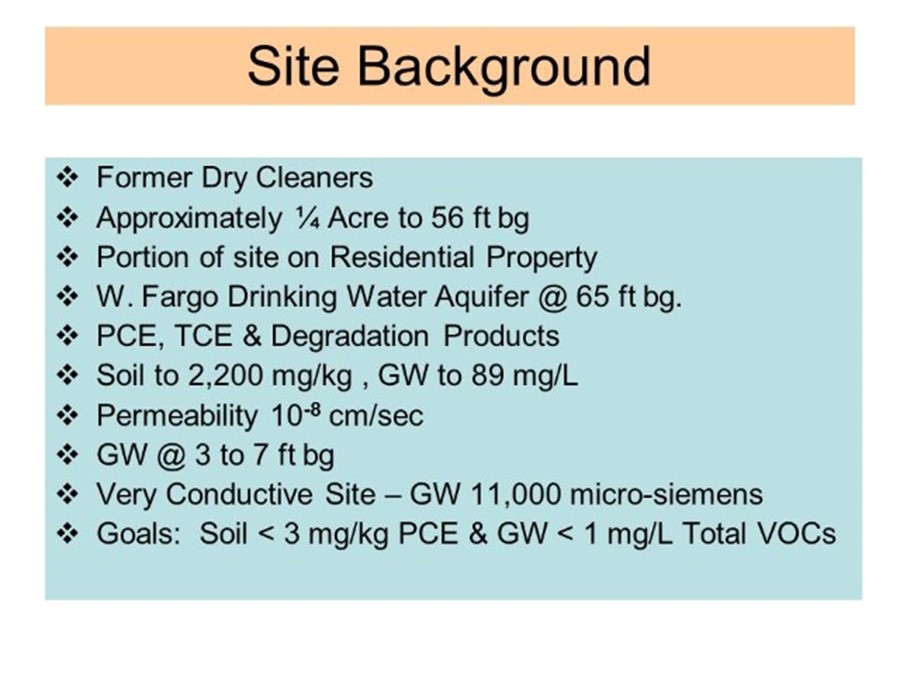 Site Background

❖ Former Dry Cleaners
❖ Approximately ¼ Acre to 56 ft bg
❖ Portion of site on Residential Property
❖ W. Fargo Drinking Water Aquifer @ 65 ft bg.
❖ PCE, TCE & Degradation Products
❖ Soil to 2,200 mg/kg , GW to 89 mg/L
❖ Permeability $10^{-8}$ cm/sec
❖ GW @ 3 to 7 ft bg
❖ Very Conductive Site – GW 11,000 micro-siemens
❖ Goals: Soil < 3 mg/kg PCE & GW < 1 mg/L Total VOCs